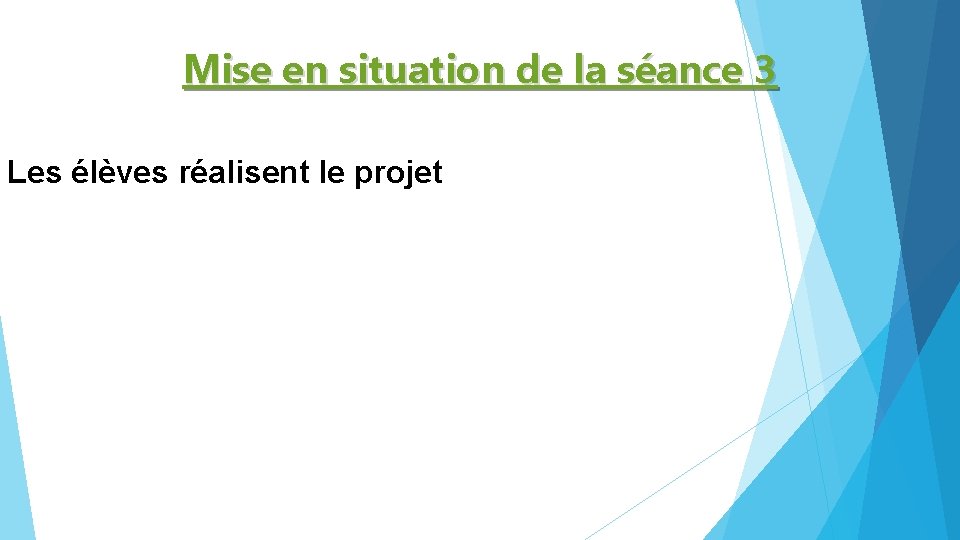 Mise en situation de la séance 3

Les élèves réalisent le projet